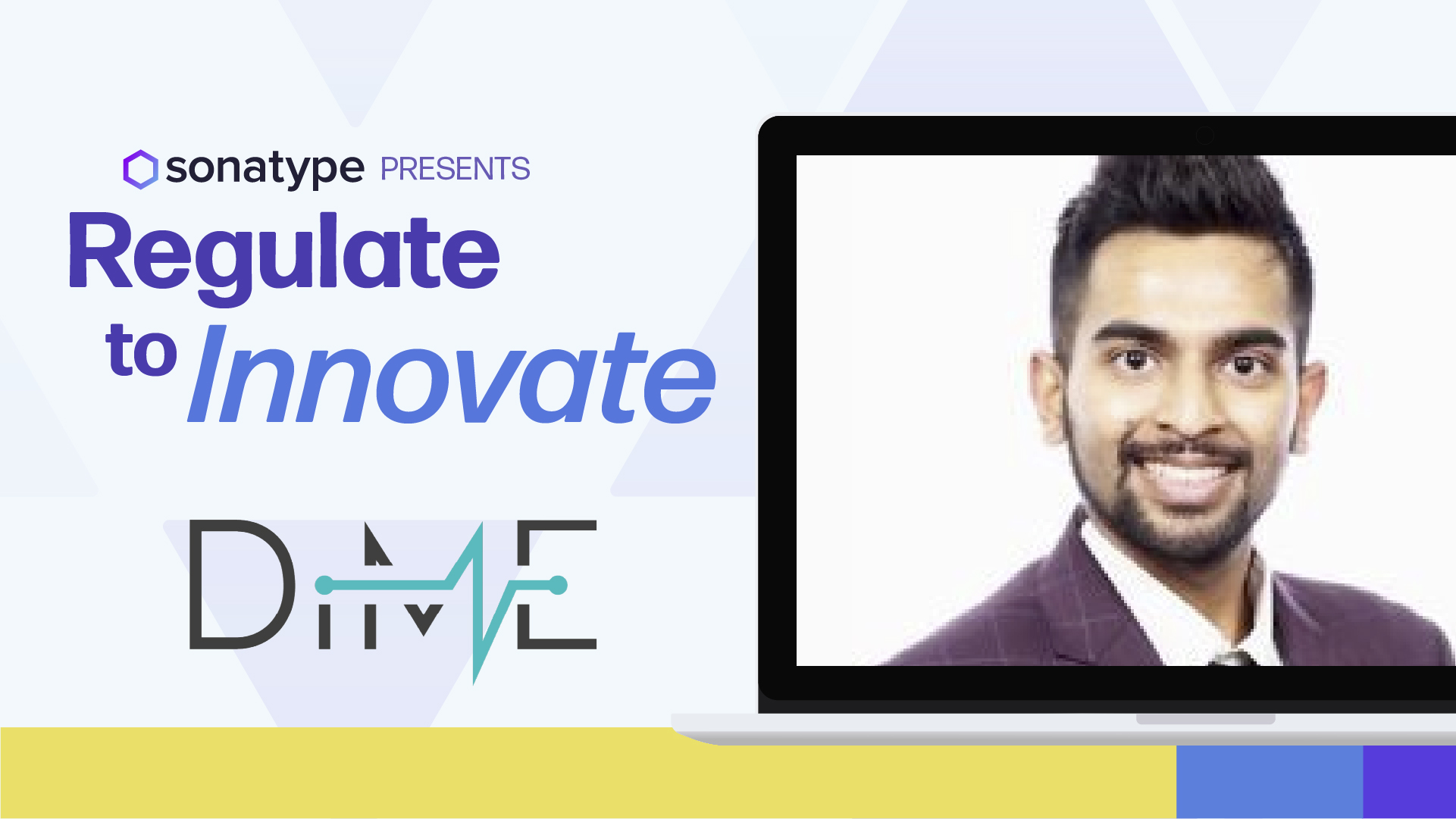 sonatype PRESENTS
Regulate to Innovate

DiME